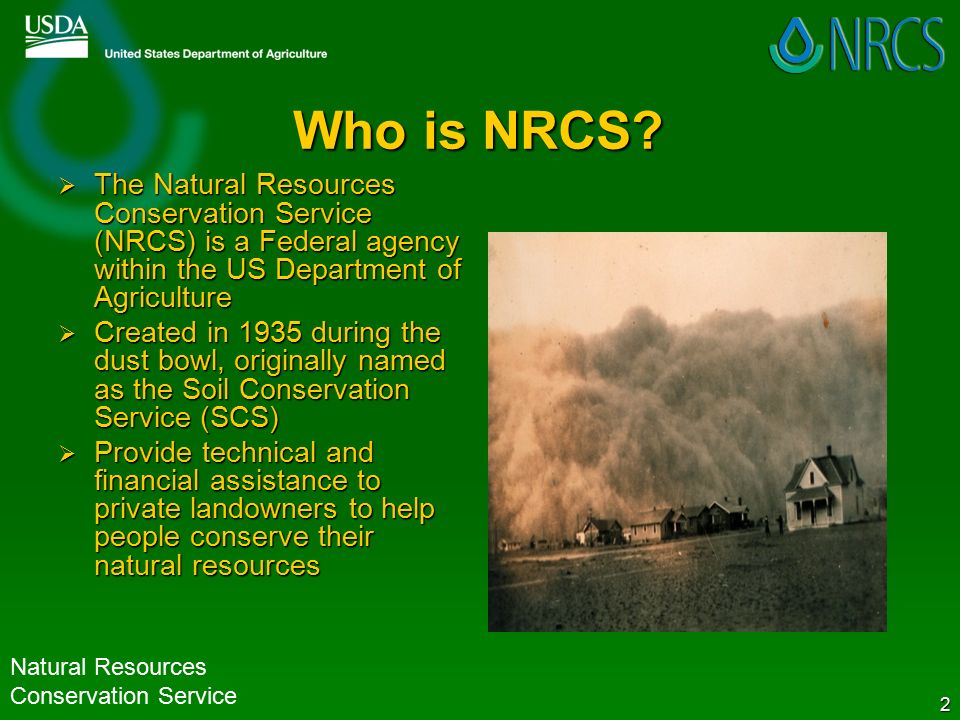 USDA
United States Department of Agriculture

NRCS

Who is NRCS?

➢ The Natural Resources Conservation Service (NRCS) is a Federal agency within the US Department of Agriculture

➢ Created in 1935 during the dust bowl, originally named as the Soil Conservation Service (SCS)

➢ Provide technical and financial assistance to private landowners to help people conserve their natural resources

Natural Resources
Conservation Service

2